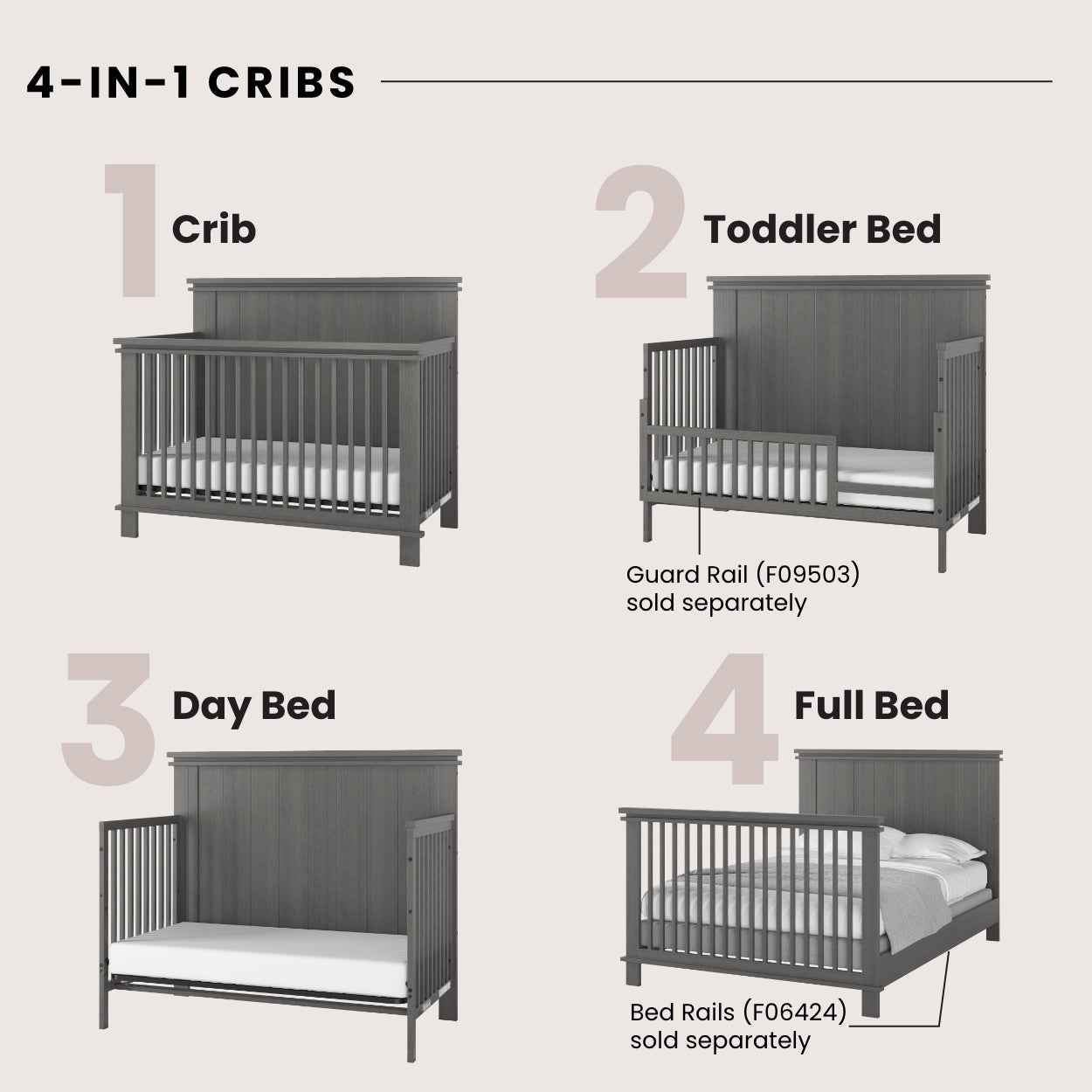 4-IN-1 CRIBS

1 Crib

2 Toddler Bed

Guard Rail (F09503) sold separately

3 Day Bed

4 Full Bed

Bed Rails (F06424) sold separately